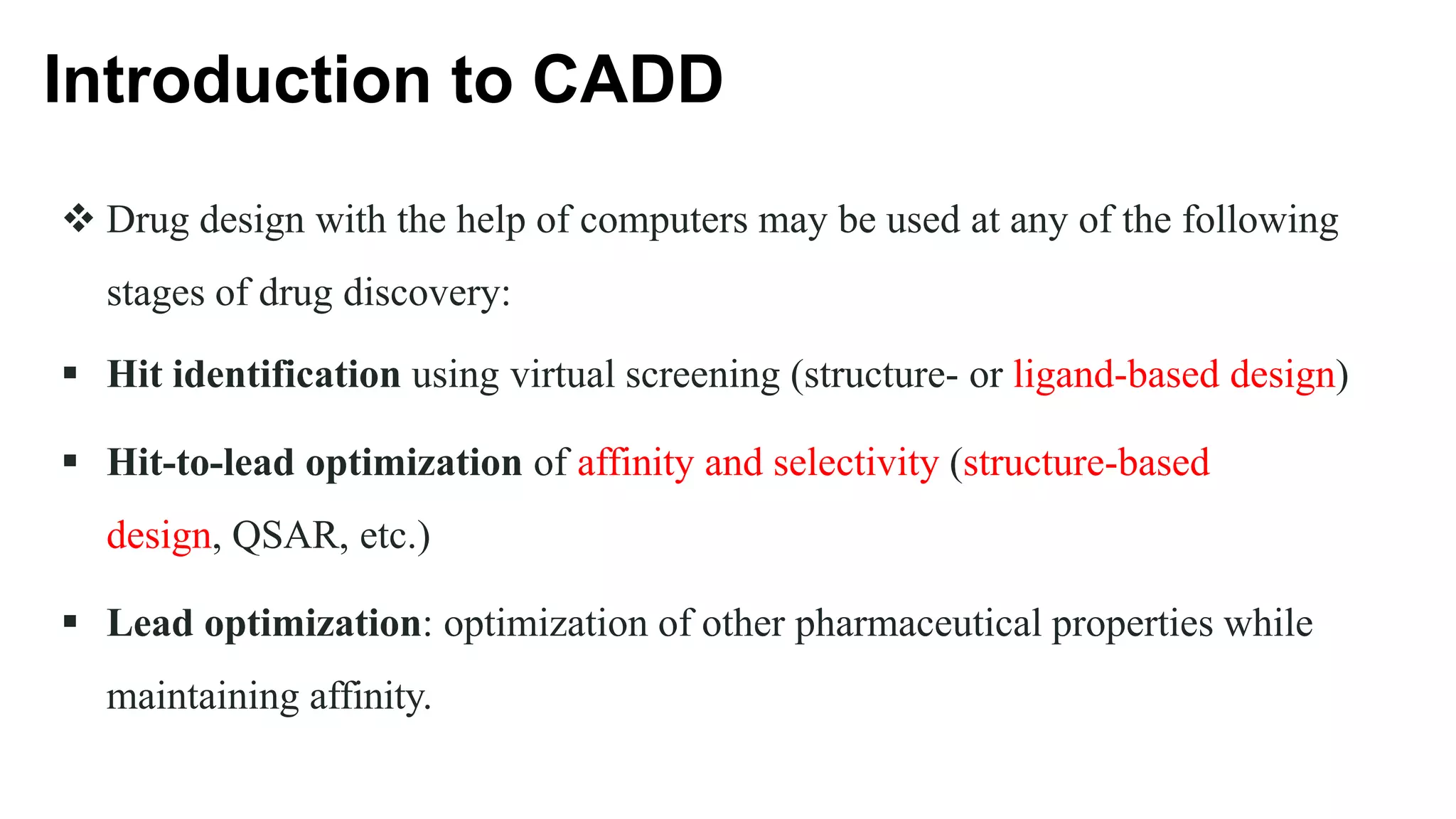 Introduction to CADD

❖ Drug design with the help of computers may be used at any of the following stages of drug discovery:

▪ Hit identification using virtual screening (structure- or ligand-based design)

▪ Hit-to-lead optimization of affinity and selectivity (structure-based design, QSAR, etc.)

▪ Lead optimization: optimization of other pharmaceutical properties while maintaining affinity.